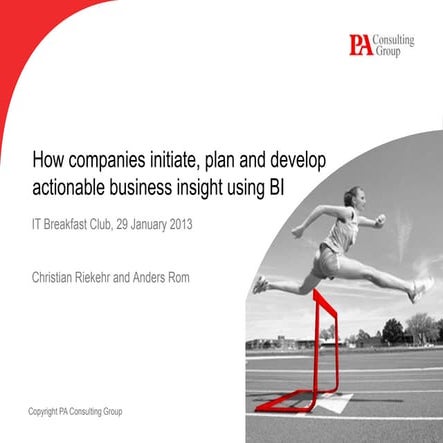 PA Consulting Group

How companies initiate, plan and develop actionable business insight using BI

IT Breakfast Club, 29 January 2013

Christian Riekehr and Anders Rom

Copyright PA Consulting Group